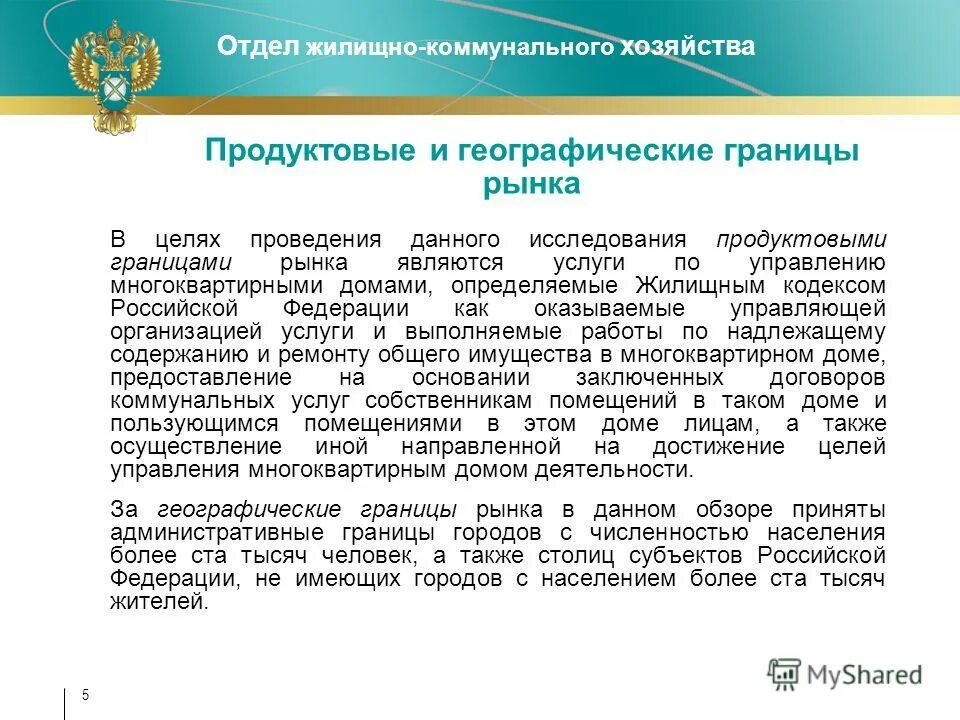 Отдел жилищно-коммунального хозяйства

Продуктовые и географические границы рынка

В целях проведения данного исследования продуктовыми границами рынка являются услуги по управлению многоквартирными домами, определяемые Жилищным кодексом Российской Федерации как оказываемые управляющей организацией услуги и выполняемые работы по надлежащему содержанию и ремонту общего имущества в многоквартирном доме, предоставление на основании заключенных договоров коммунальных услуг собственникам помещений в таком доме и пользующимся помещениями в этом доме лицам, а также осуществление иной направленной на достижение целей управления многоквартирным домом деятельности.

За географические границы рынка в данном обзоре приняты административные границы городов с численностью населения более ста тысяч человек, а также столиц субъектов Российской Федерации, не имеющих городов с населением более ста тысяч жителей.

5

MyShared